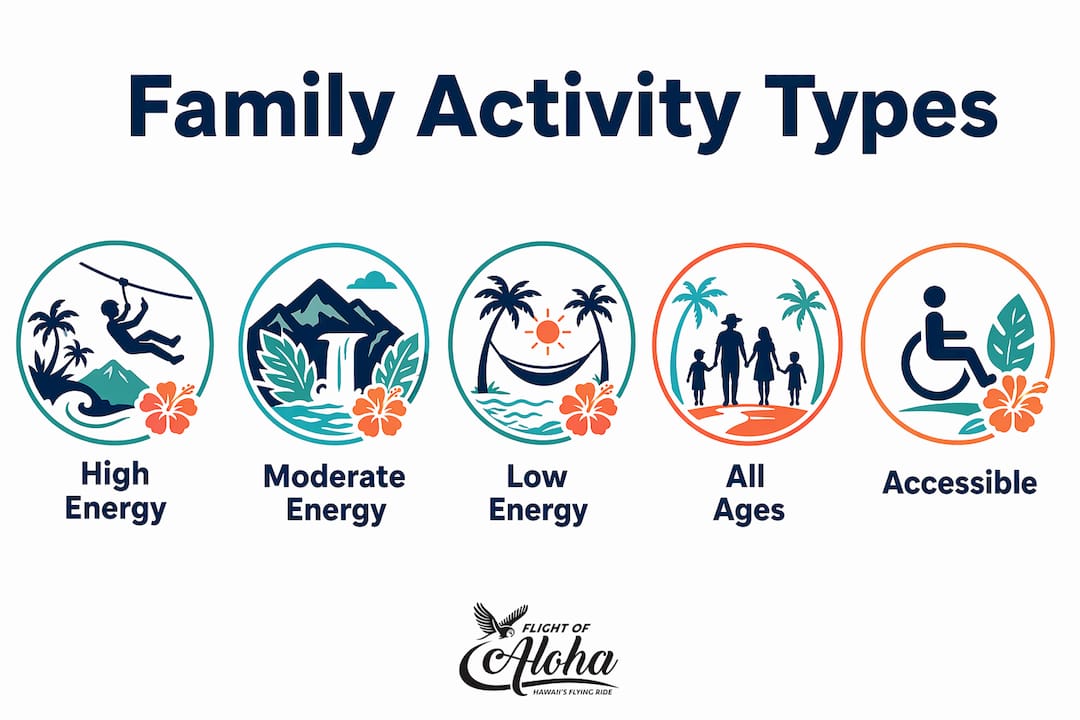 Family Activity Types

High Energy

Moderate Energy

Low Energy

All Ages

Accessible

FLIGHT OF
Aloha
HAWAII'S FLYING RIDE